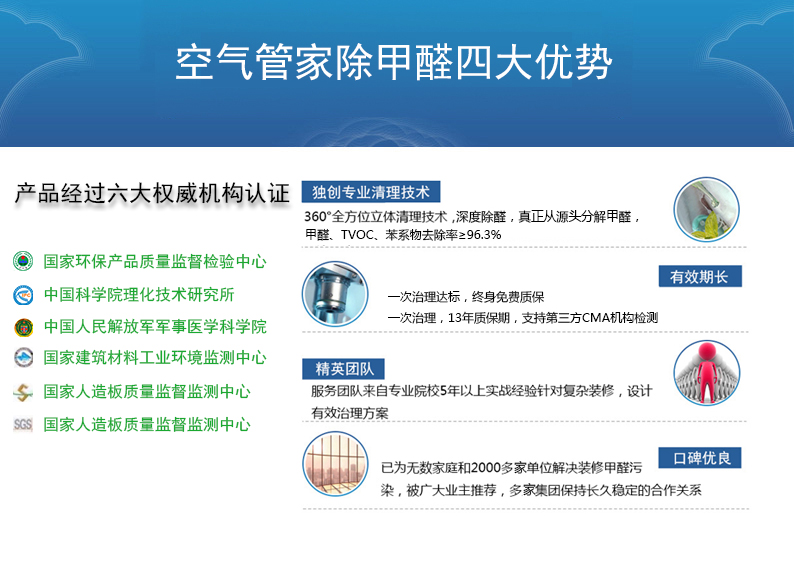 空气管家除甲醛四大优势

产品经过六大权威机构认证

国家环保产品质量监督检验中心

中国科学院理化技术研究所

中国人民解放军军事医学科学院

国家建筑材料工业环境监测中心

国家人造板质量监督监测中心

SGS 国家人造板质量监督监测中心

独创专业清理技术

360°全方位立体清理技术，深度除醛，真正从源头分解甲醛，甲醛、TVOC、苯系物去除率≥96.3%

有效期长

一次治理达标，终身免费质保

一次治理，13年质保期，支持第三方CMA机构检测

精英团队

服务团队来自专业院校5年以上实战经验针对复杂装修，设计有效治理方案

口碑优良

已为无数家庭和2000多家单位解决装修甲醛污染，被广大业主推荐，多家集团保持长久稳定的合作关系